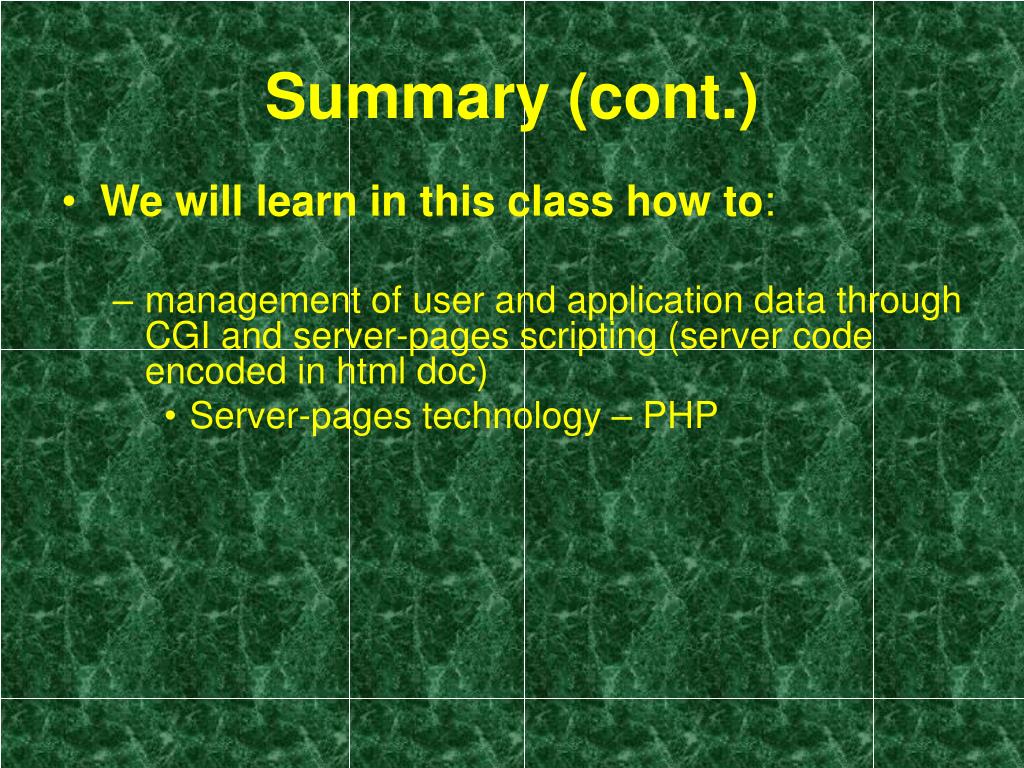 Summary (cont.)

• We will learn in this class how to:

– management of user and application data through CGI and server-pages scripting (server code encoded in html doc)

• Server-pages technology – PHP